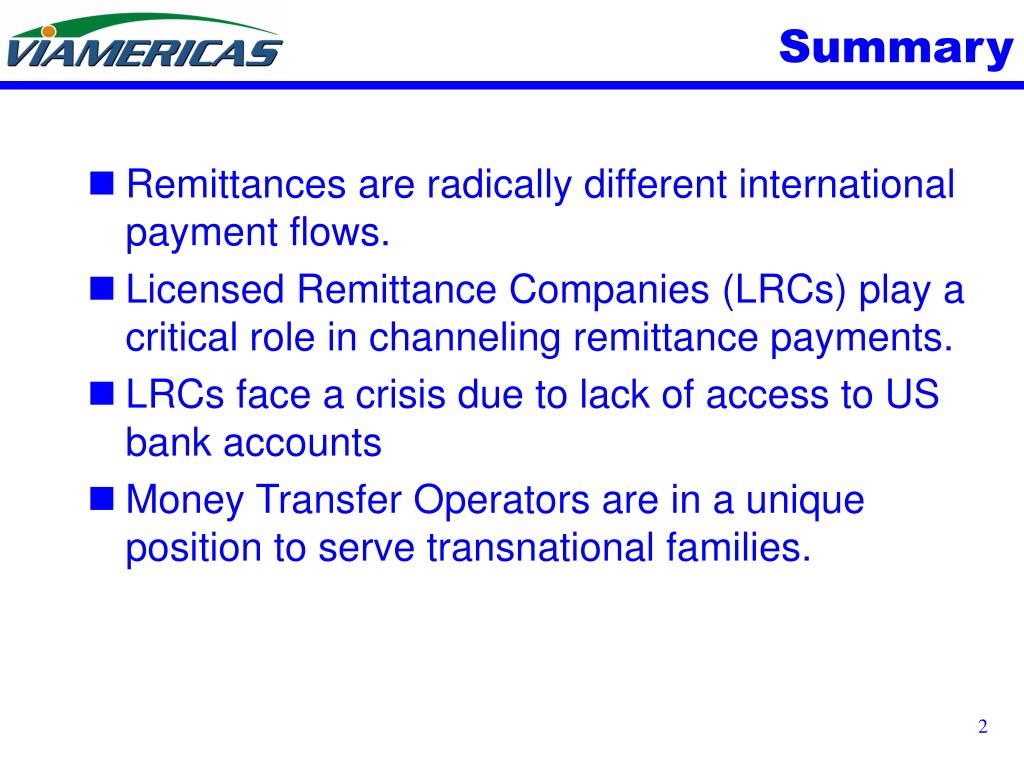 VIAMERICAS

Summary

- Remittances are radically different international payment flows.
- Licensed Remittance Companies (LRCs) play a critical role in channeling remittance payments.
- LRCs face a crisis due to lack of access to US bank accounts
- Money Transfer Operators are in a unique position to serve transnational families.

2